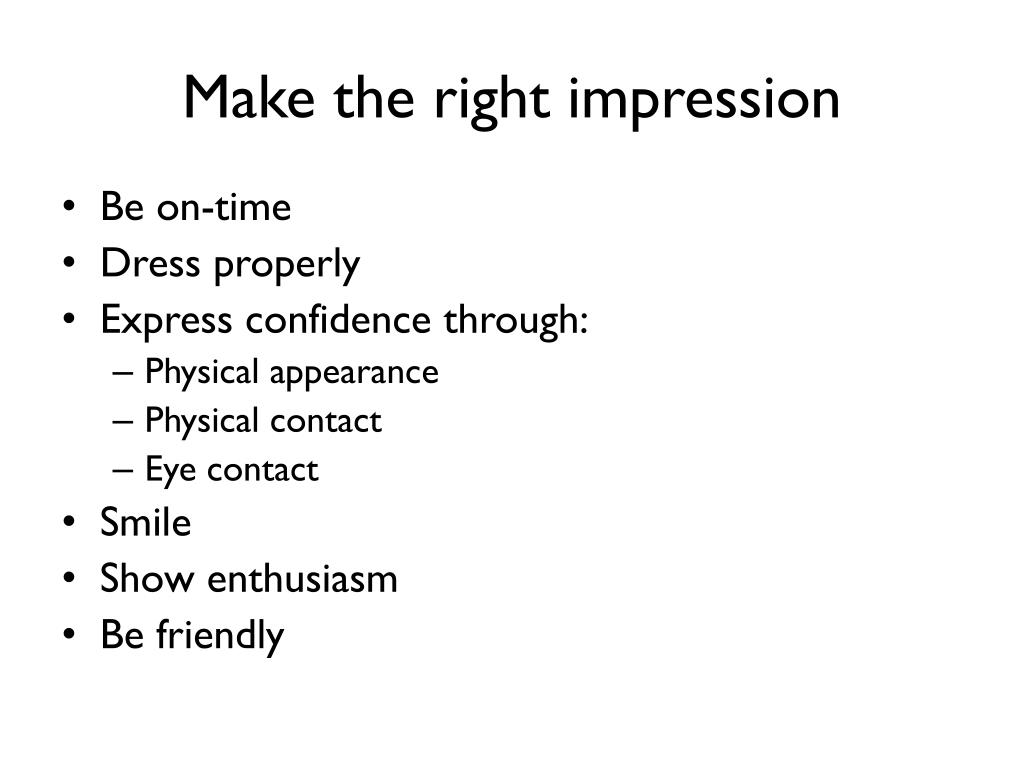 Make the right impression

• Be on-time
• Dress properly
• Express confidence through:
– Physical appearance
– Physical contact
– Eye contact
• Smile
• Show enthusiasm
• Be friendly